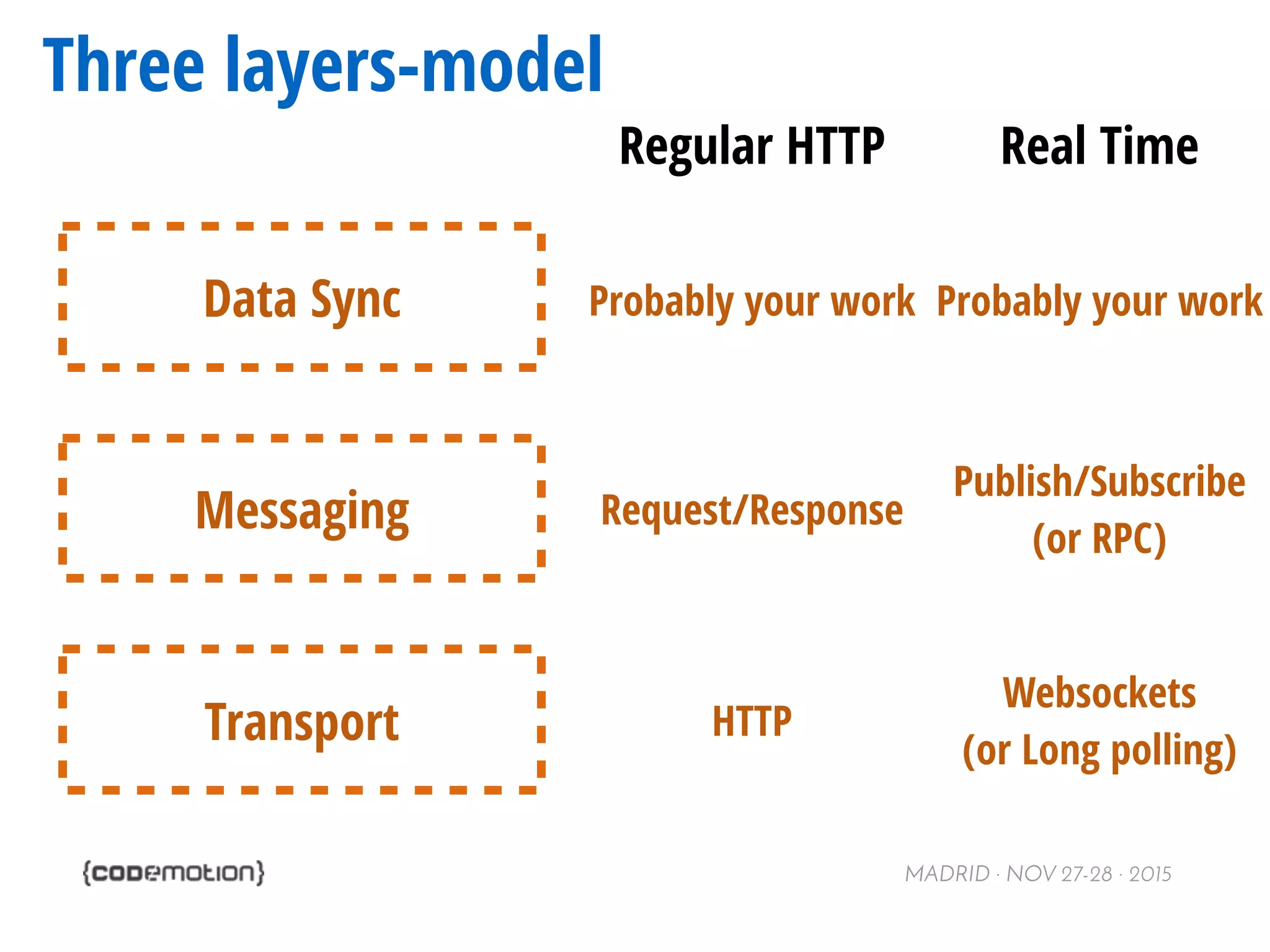 Three layers-model

| | Regular HTTP | Real Time |
|---|---|---|
| Data Sync | Probably your work | Probably your work |
| Messaging | Request/Response | Publish/Subscribe (or RPC) |
| Transport | HTTP | Websockets (or Long polling) |

{codemotion}

MADRID · NOV 27-28 · 2015